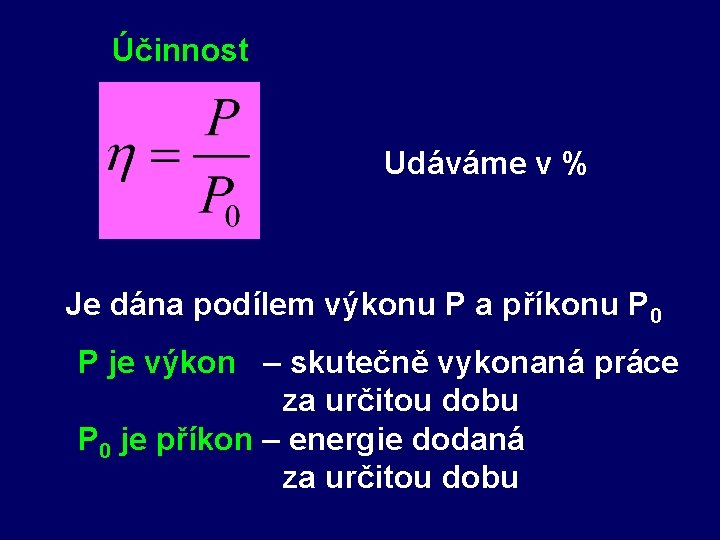 Účinnost

$\eta = \frac{P}{P_0}$

Udáváme v %

Je dána podílem výkonu P a příkonu $P_0$

P je výkon – skutečně vykonaná práce za určitou dobu

$P_0$ je příkon – energie dodaná za určitou dobu